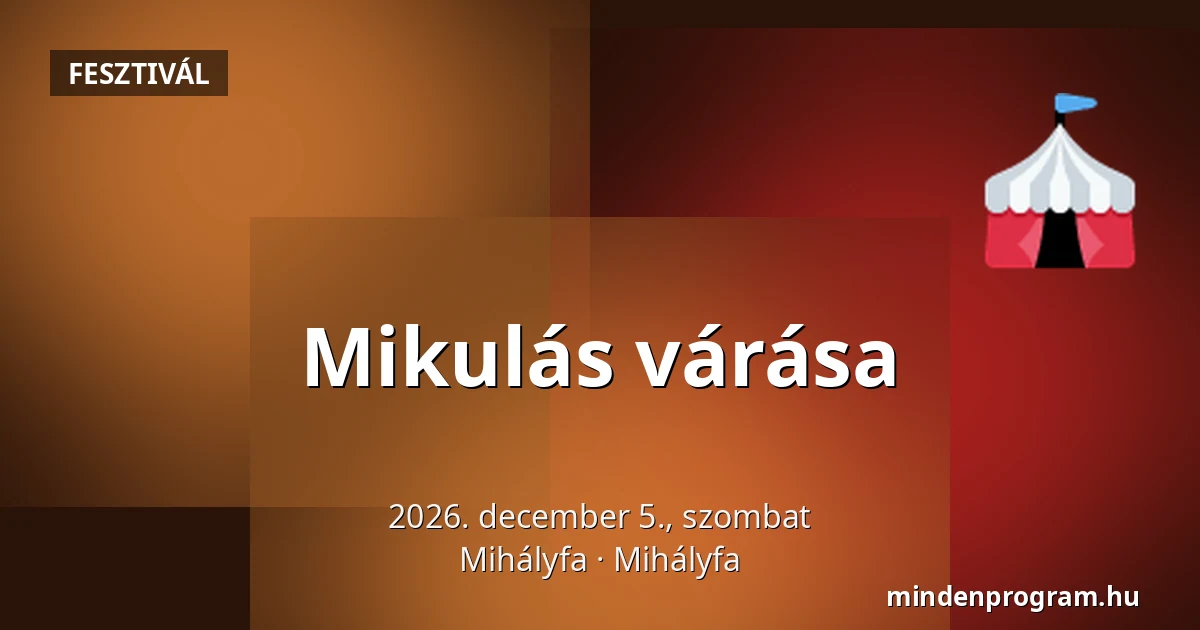 FESZTIVÁL

Mikulás várása

2026. december 5., szombat
Mihályfa · Mihályfa

mindenprogram.hu